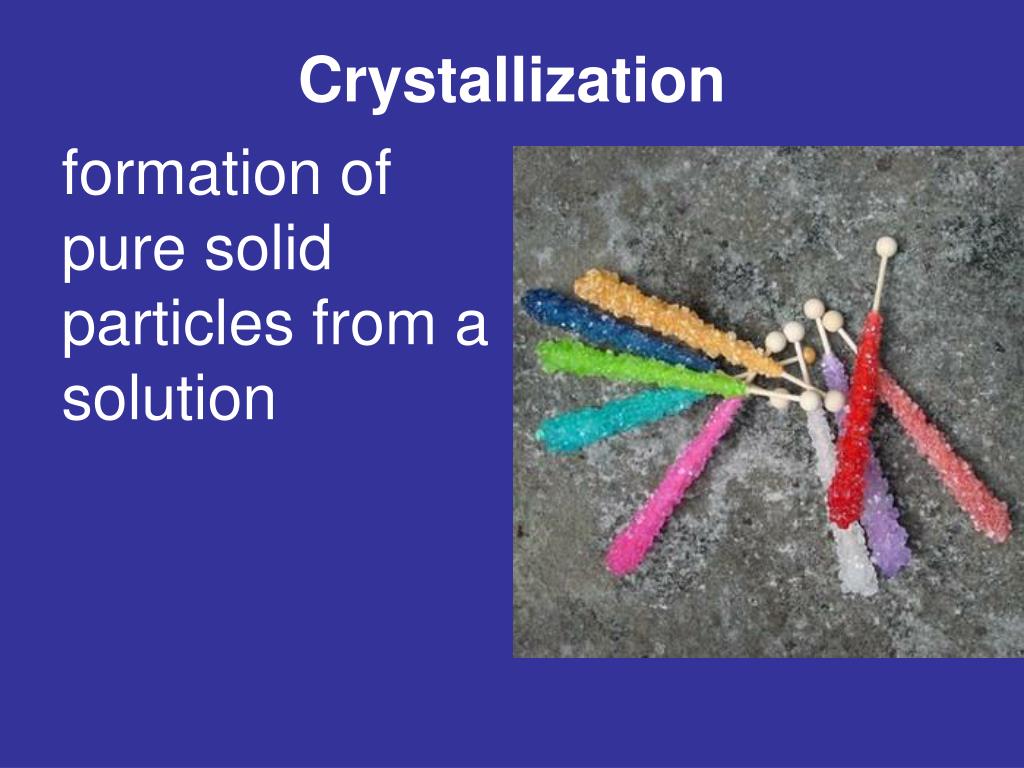 Crystallization

formation of pure solid particles from a solution